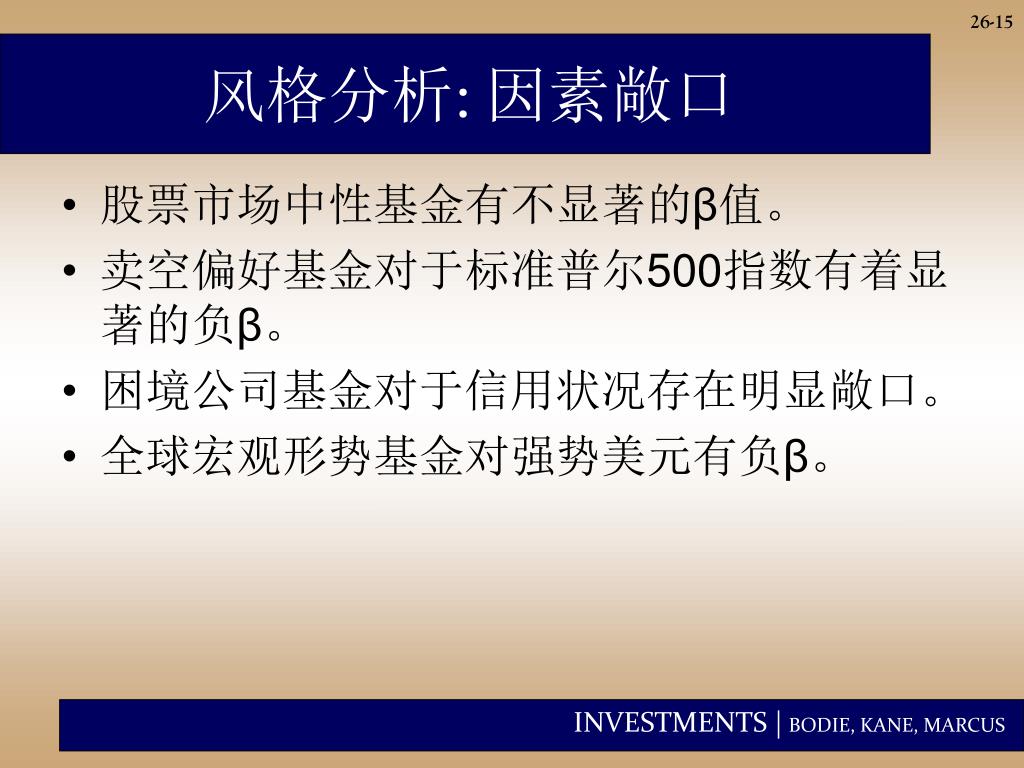 26-15

风格分析: 因素敞口

• 股票市场中性基金有不显著的β值。
• 卖空偏好基金对于标准普尔500指数有着显著的负β。
• 困境公司基金对于信用状况存在明显敞口。
• 全球宏观形势基金对强势美元有负β。

INVESTMENTS | BODIE, KANE, MARCUS